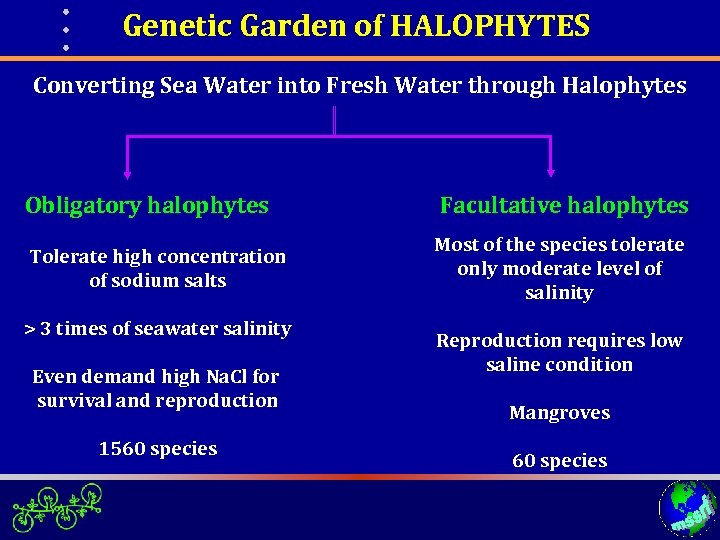 Genetic Garden of HALOPHYTES

Converting Sea Water into Fresh Water through Halophytes

Obligatory halophytes

Tolerate high concentration of sodium salts

> 3 times of seawater salinity

Even demand high NaCl for survival and reproduction

1560 species

Facultative halophytes

Most of the species tolerate only moderate level of salinity

Reproduction requires low saline condition

Mangroves

60 species

mssrf